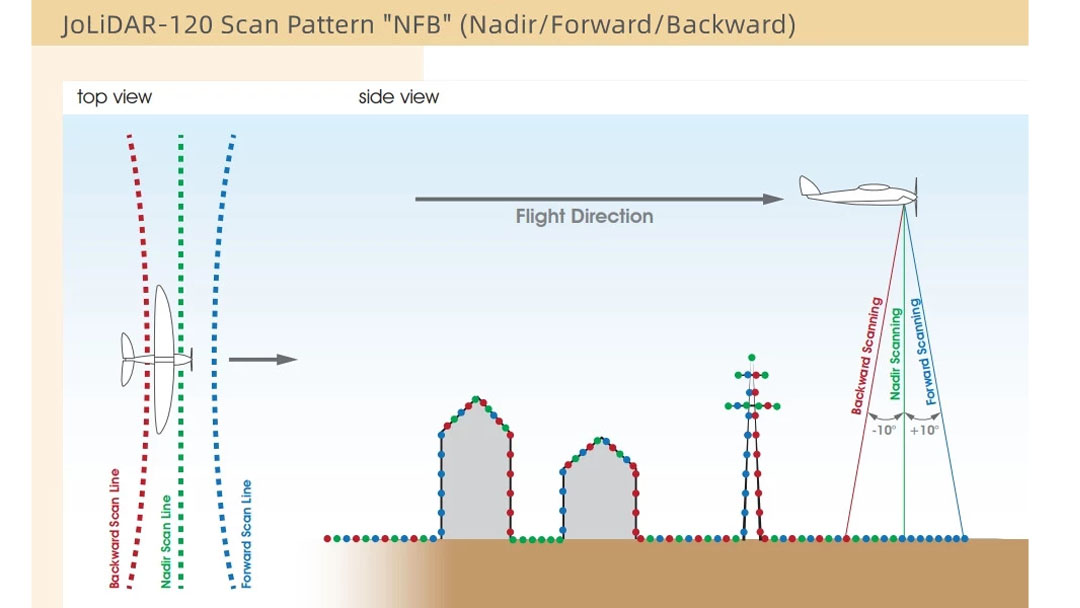 JoLiDAR-120 Scan Pattern "NFB" (Nadir/Forward/Backward)

top view

side view

Flight Direction

Backward Scan Line
Nadir Scan Line
Forward Scan Line

Backward Scanning
Nadir Scanning
Forward Scanning

-10°
+10°